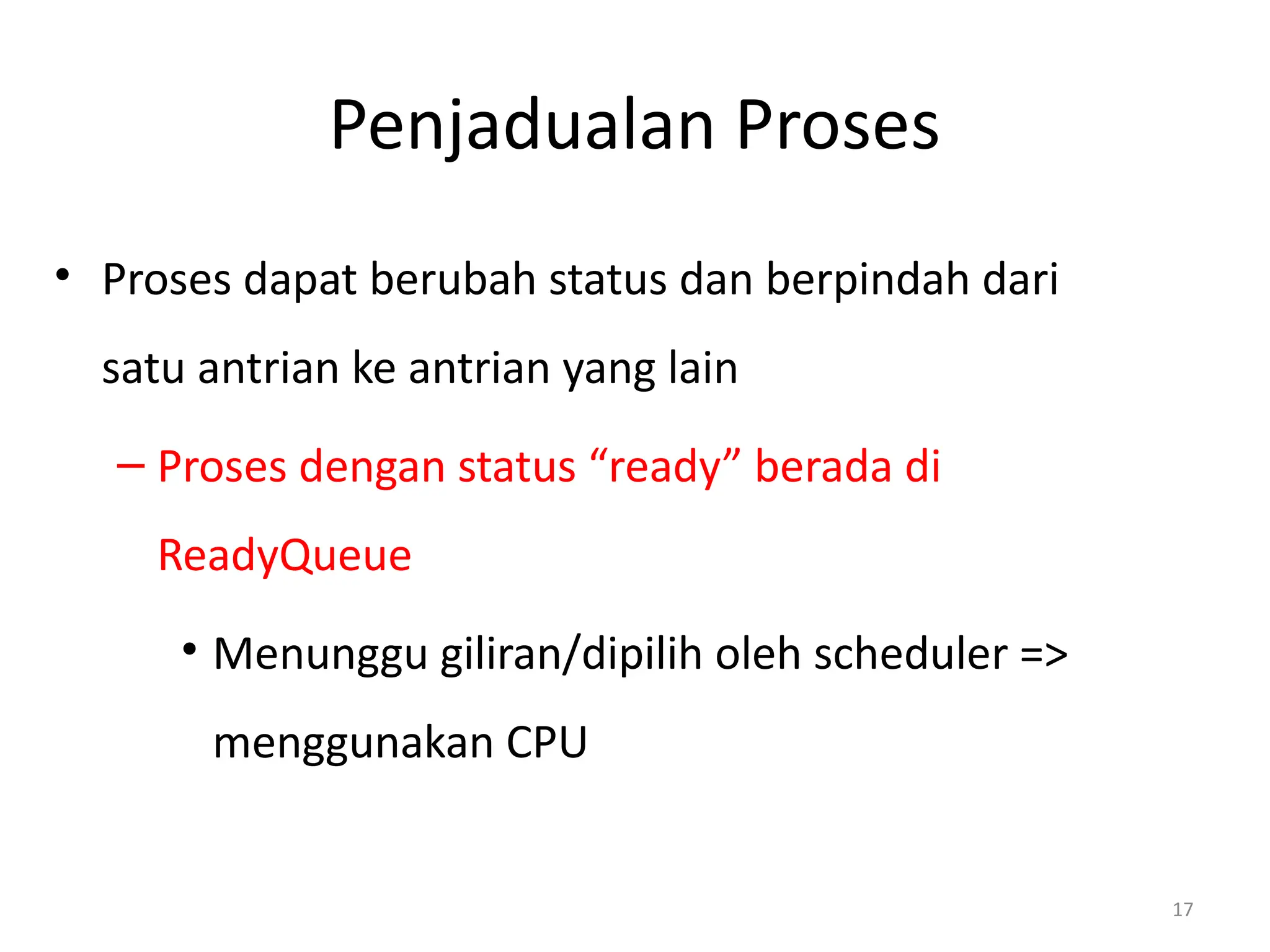 Penjadualan Proses

• Proses dapat berubah status dan berpindah dari satu antrian ke antrian yang lain

– Proses dengan status “ready” berada di ReadyQueue

• Menunggu giliran/dipilih oleh scheduler => menggunakan CPU

17